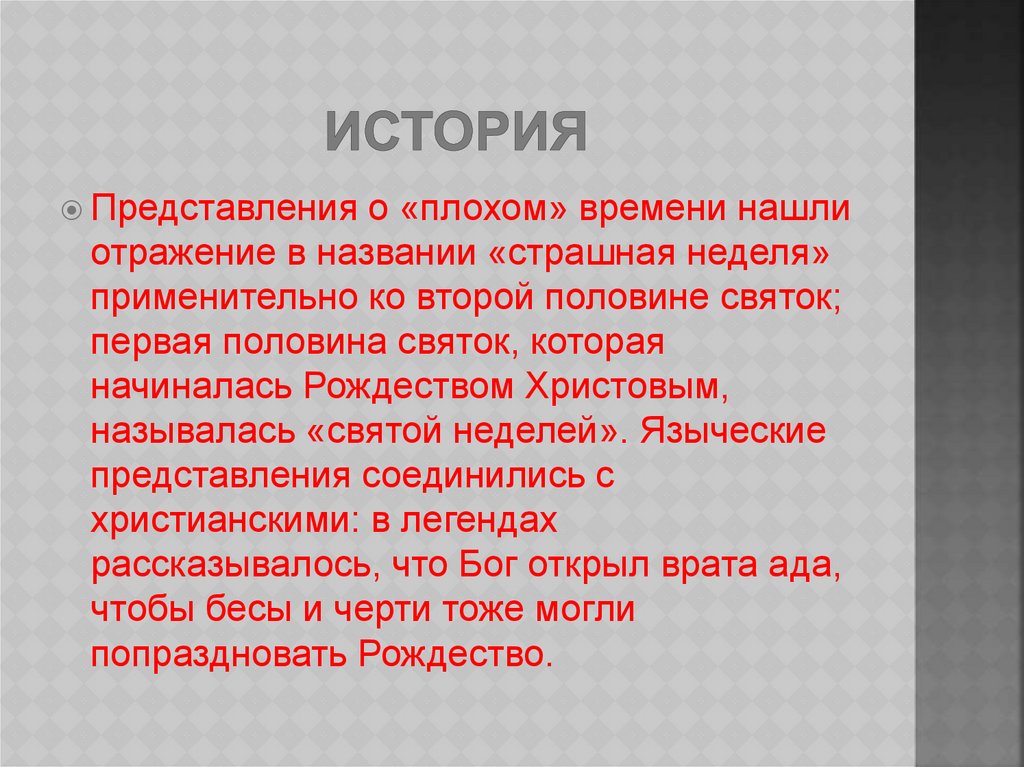 ИСТОРИЯ

Представления о «плохом» времени нашли отражение в названии «страшная неделя» применительно ко второй половине святок; первая половина святок, которая начиналась Рождеством Христовым, называлась «святой неделей». Языческие представления соединились с христианскими: в легендах рассказывалось, что Бог открыл врата ада, чтобы бесы и черти тоже могли попраздновать Рождество.